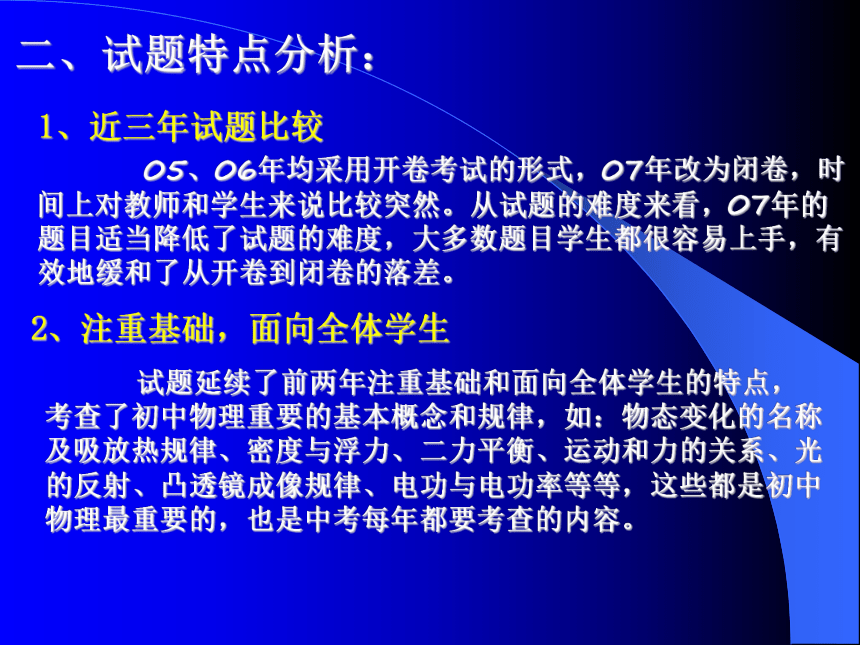 二、试题特点分析：

1、近三年试题比较

05、06年均采用开卷考试的形式，07年改为闭卷，时间上对教师和学生来说比较突然。从试题的难度来看，07年的题目适当降低了试题的难度，大多数题目学生都很容易上手，有效地缓和了从开卷到闭卷的落差。

2、注重基础，面向全体学生

试题延续了前两年注重基础和面向全体学生的特点，考查了初中物理重要的基本概念和规律，如：物态变化的名称及吸放热规律、密度与浮力、二力平衡、运动和力的关系、光的反射、凸透镜成像规律、电功与电功率等等，这些都是初中物理最重要的，也是中考每年都要考查的内容。